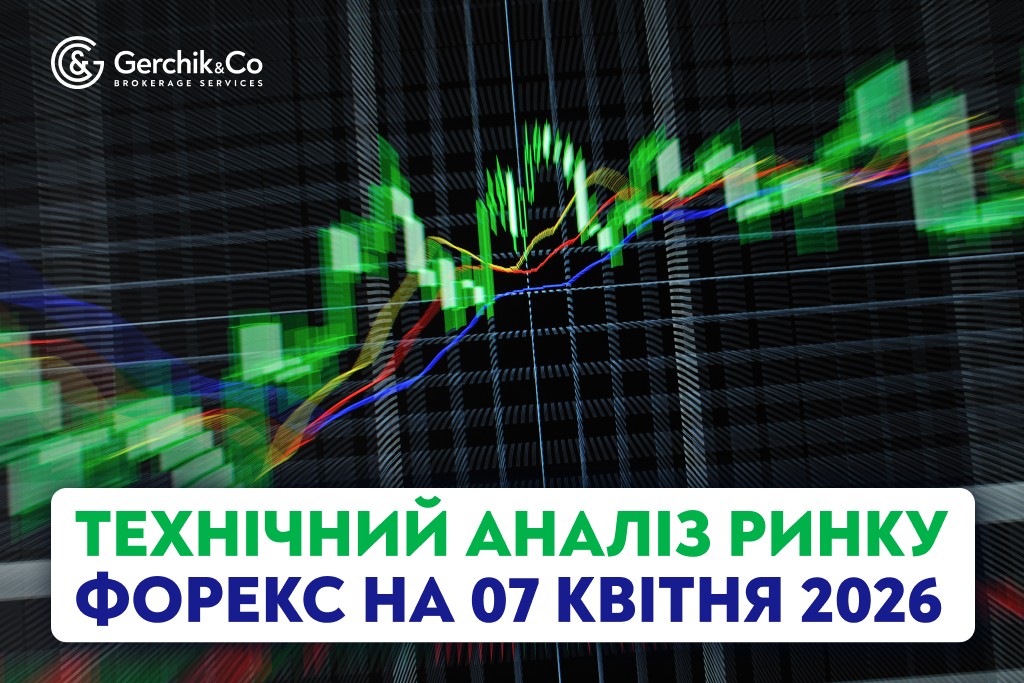 Gerchik&Co
BROKERAGE SERVICES

ТЕХНІЧНИЙ АНАЛІЗ РИНКУ
ФОРЕКС НА 07 КВІТНЯ 2026